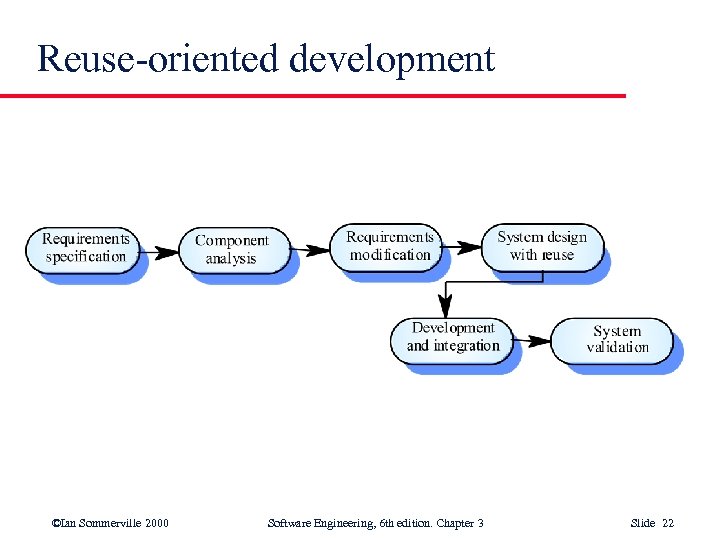 Reuse-oriented development

Requirements specification

Component analysis

Requirements modification

System design with reuse

Development and integration

System validation

©Ian Sommerville 2000

Software Engineering, 6th edition. Chapter 3

Slide 22